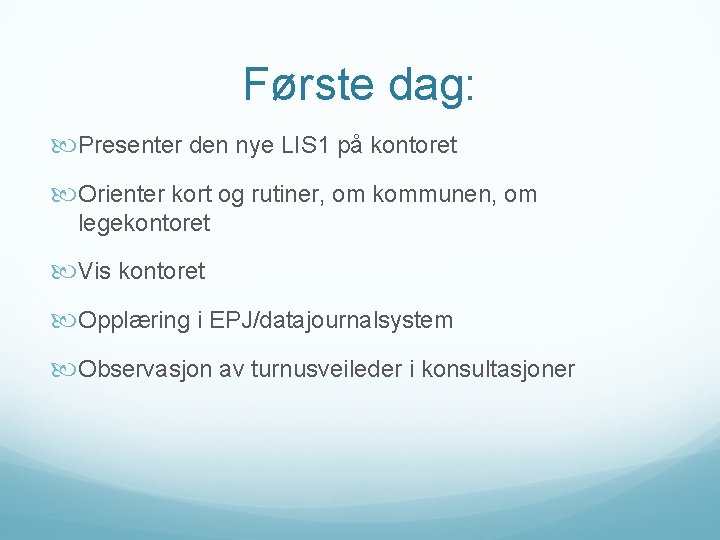 Første dag:

Presenter den nye LIS1 på kontoret

Orienter kort og rutiner, om kommunen, om legekontoret

Vis kontoret

Opplæring i EPJ/datajournalsystem

Observasjon av turnusveileder i konsultasjoner